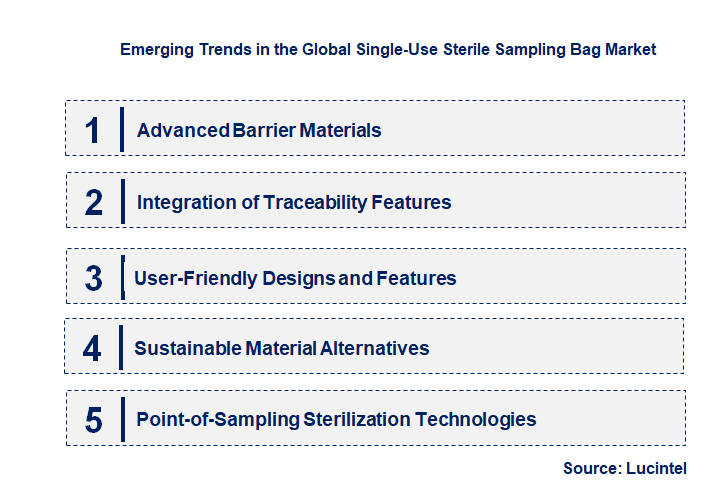 Emerging Trends in the Global Single-Use Sterile Sampling Bag Market

1 Advanced Barrier Materials

2 Integration of Traceability Features

3 User-Friendly Designs and Features

4 Sustainable Material Alternatives

5 Point-of-Sampling Sterilization Technologies

Source: Lucintel